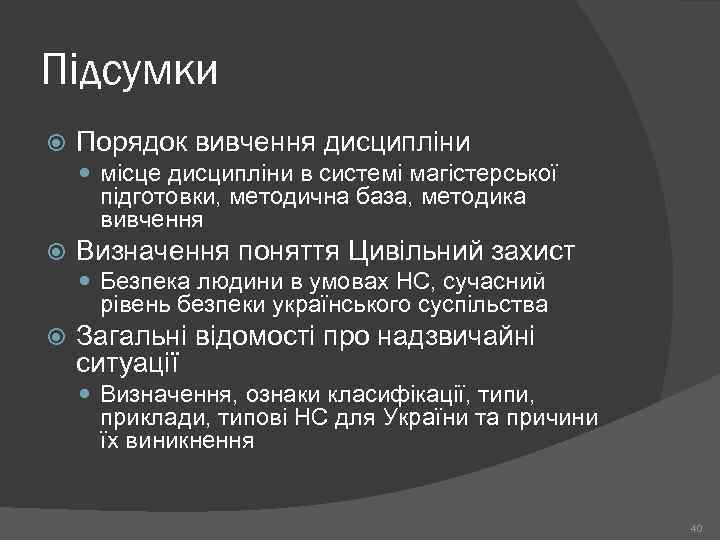 Підсумки

Порядок вивчення дисципліни

місце дисципліни в системі магістерської підготовки, методична база, методика вивчення

Визначення поняття Цивільний захист

Безпека людини в умовах НС, сучасний рівень безпеки українського суспільства

Загальні відомості про надзвичайні ситуації

Визначення, ознаки класифікації, типи, приклади, типові НС для України та причини їх виникнення

40